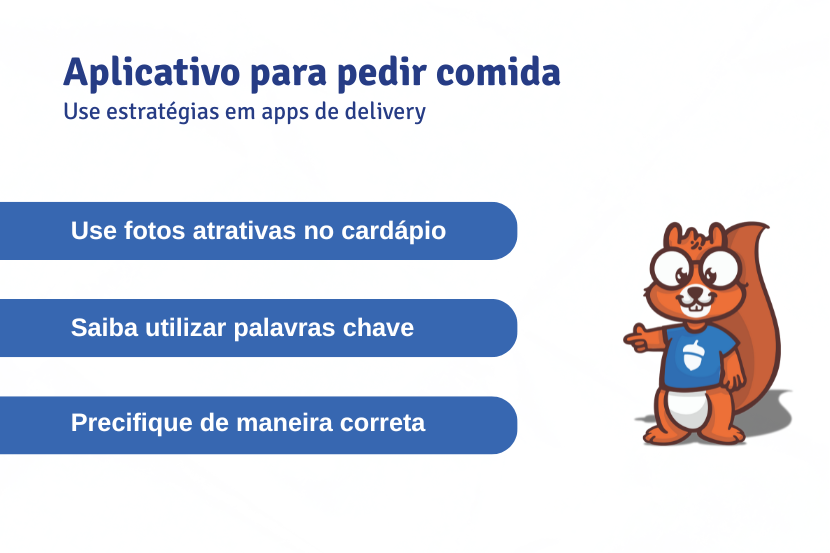 Aplicativo para pedir comida

Use estratégias em apps de delivery

Use fotos atrativas no cardápio

Saiba utilizar palavras chave

Precifique de maneira correta